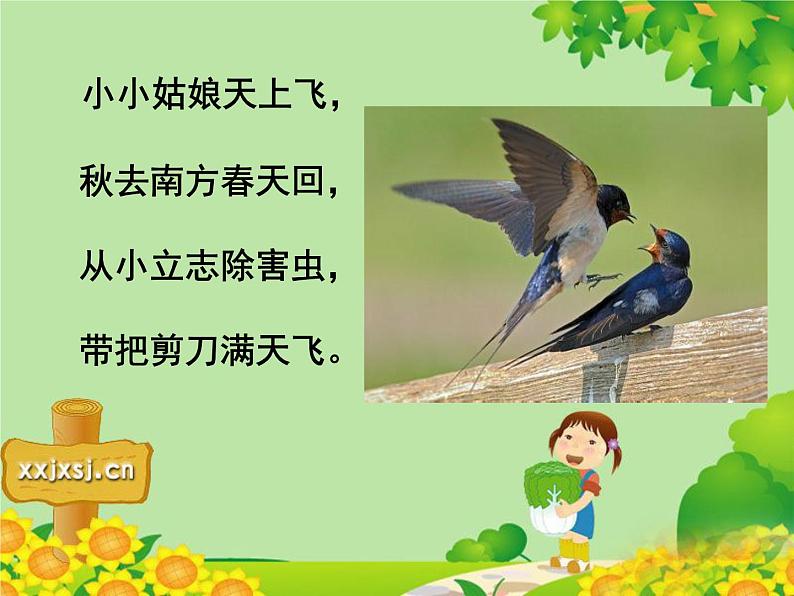 小小姑娘天上飞，

秋去南方春天回，

从小立志除害虫，

带把剪刀满天飞。

xxjxsj.cn